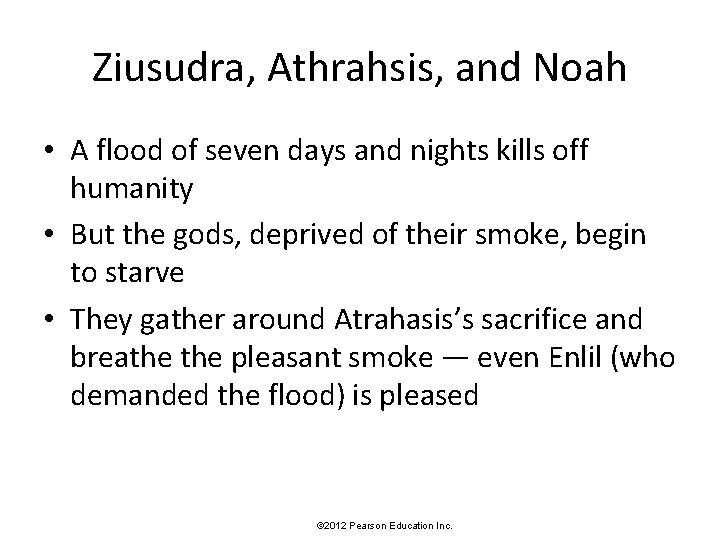 Ziusudra, Athrahsis, and Noah

• A flood of seven days and nights kills off humanity

• But the gods, deprived of their smoke, begin to starve

• They gather around Atrahasis's sacrifice and breathe the pleasant smoke — even Enlil (who demanded the flood) is pleased

©2012 Pearson Education Inc.